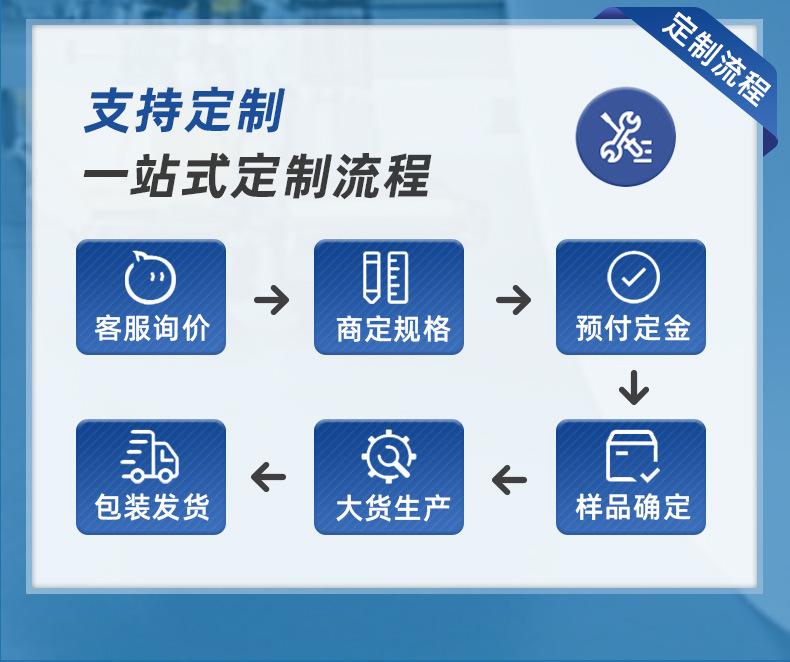 定制流程

支持定制
一站式定制流程

客服询价
商定规格
预付定金
样品确定
大货生产
包装发货